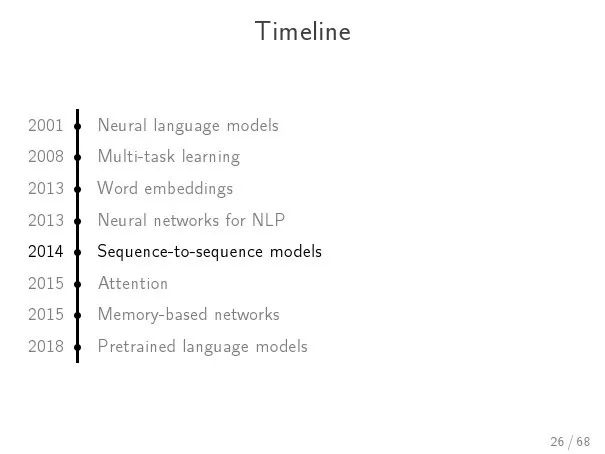 Timeline

2001 Neural language models
2008 Multi-task learning
2013 Word embeddings
2013 Neural networks for NLP
2014 Sequence-to-sequence models
2015 Attention
2015 Memory-based networks
2018 Pretrained language models

26 / 68